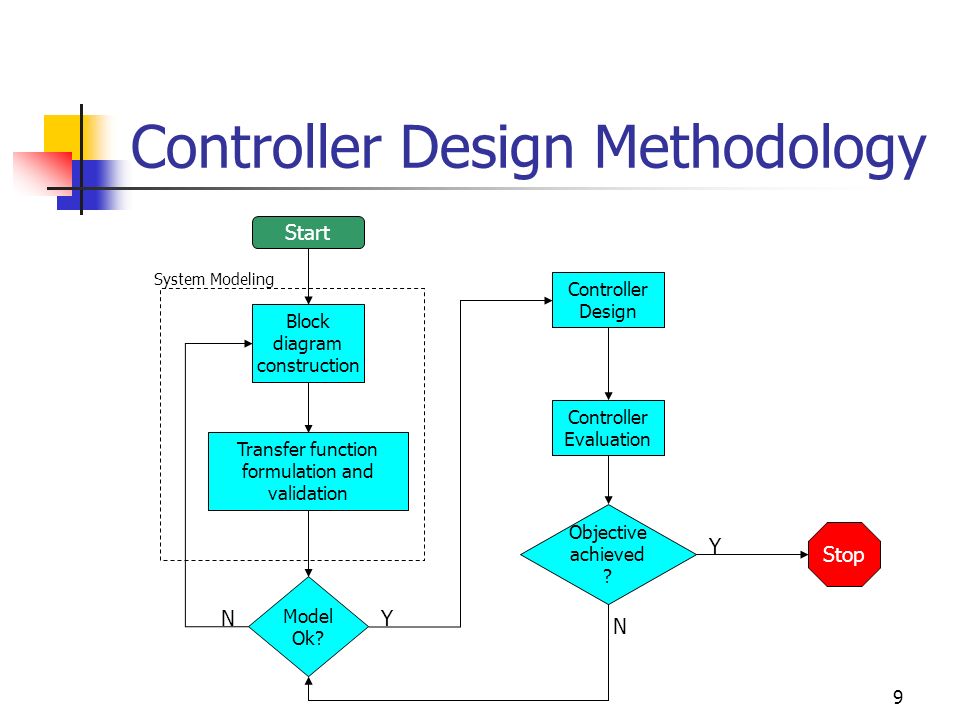 Controller Design Methodology

Start

System Modeling

Block diagram construction

Transfer function formulation and validation

N

Model Ok?

Y

Controller Design

Controller Evaluation

Objective achieved ?

Y

Stop

N

9